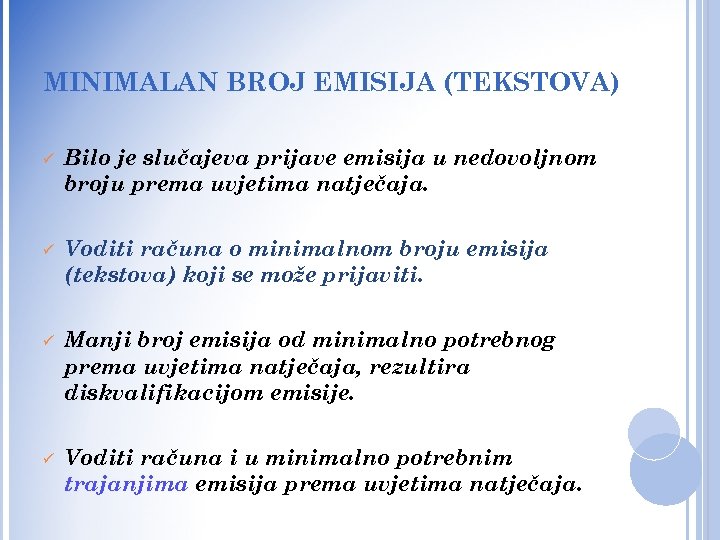 MINIMALAN BROJ EMISIJA (TEKSTOVA)

✓ Bilo je slučajeva prijave emisija u nedovoljnom broju prema uvjetima natječaja.

✓ Voditi računa o minimalnom broju emisija (tekstova) koji se može prijaviti.

✓ Manji broj emisija od minimalno potrebnog prema uvjetima natječaja, rezultira diskvalifikacijom emisije.

✓ Voditi računa i u minimalno potrebnim trajanjima emisija prema uvjetima natječaja.